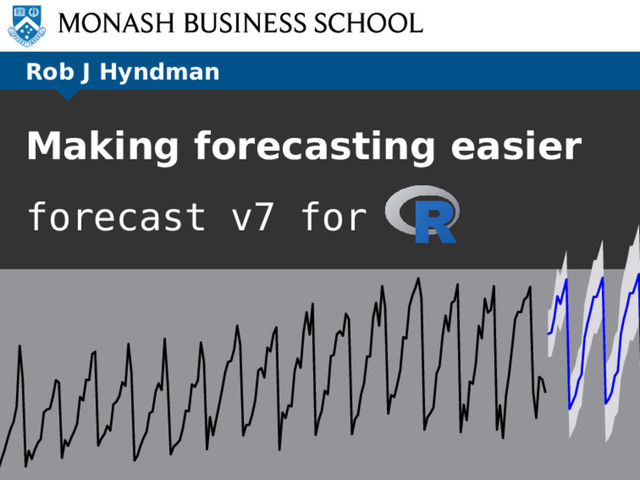 MONASH BUSINESS SCHOOL

Rob J Hyndman

Making forecasting easier

forecast v7 for R